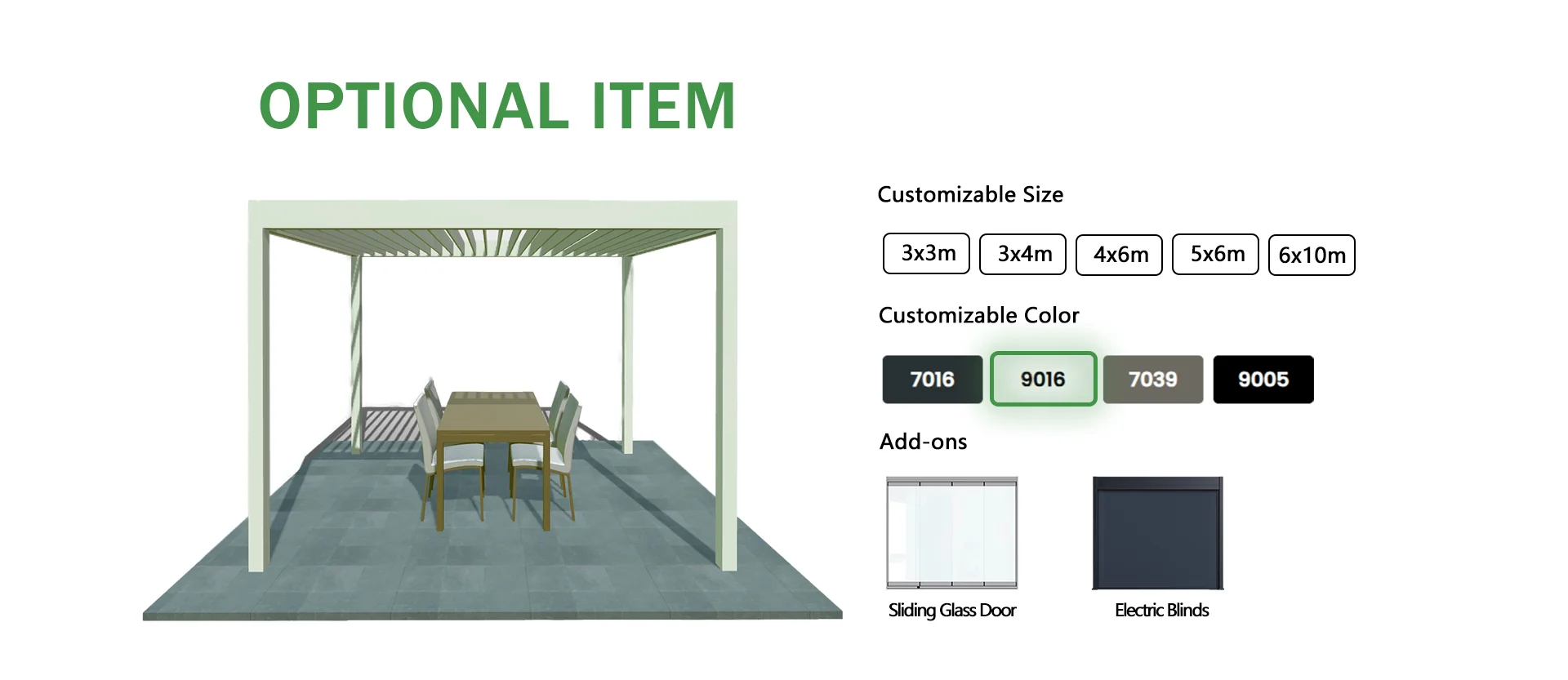 OPTIONAL ITEM

Customizable Size

3x3m 3x4m 4x6m 5x6m 6x10m

Customizable Color

7016 9016 7039 9005

Add-ons

Sliding Glass Door

Electric Blinds